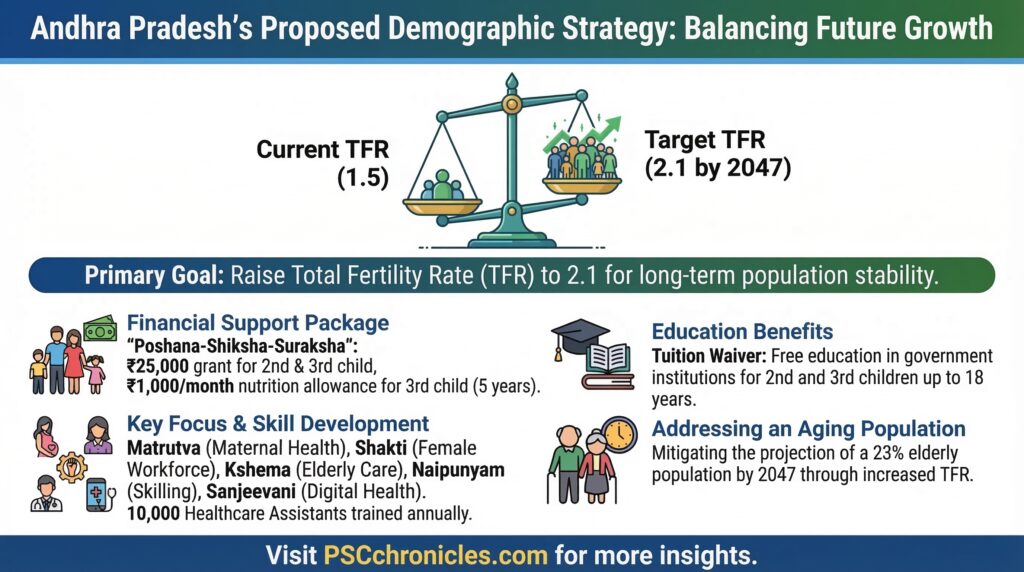 Andhra Pradesh's Proposed Demographic Strategy: Balancing Future Growth

Current TFR (1.5)

Target TFR (2.1 by 2047)

Primary Goal: Raise Total Fertility Rate (TFR) to 2.1 for long-term population stability.

Financial Support Package
"Poshana-Shiksha-Suraksha":
₹25,000 grant for 2nd & 3rd child,
₹1,000/month nutrition allowance for 3rd child (5 years).

Key Focus & Skill Development
Matrutva (Maternal Health), Shakti (Female Workforce), Kshema (Elderly Care), Naipunyam (Skilling), Sanjeevani (Digital Health).
10,000 Healthcare Assistants trained annually.

Education Benefits
Tuition Waiver: Free education in government institutions for 2nd and 3rd children up to 18 years.

Addressing an Aging Population
Mitigating the projection of a 23% elderly population by 2047 through increased TFR.

Visit PSCchronicles.com for more insights.